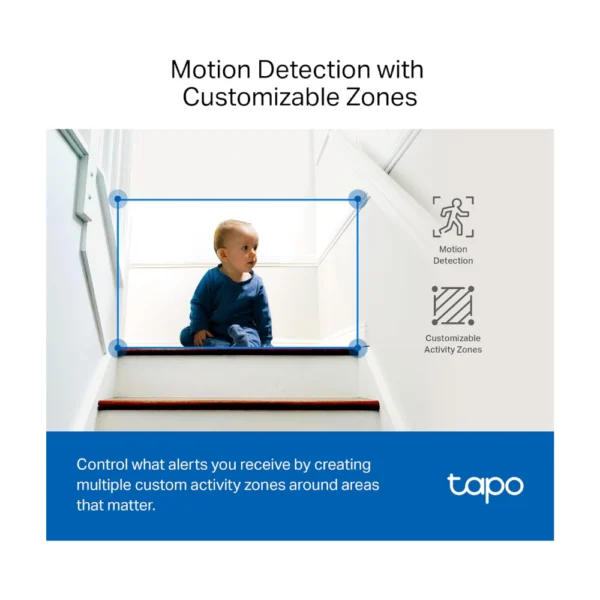 Motion Detection with Customizable Zones

Motion Detection

Customizable Activity Zones

Control what alerts you receive by creating multiple custom activity zones around areas that matter.

tapo